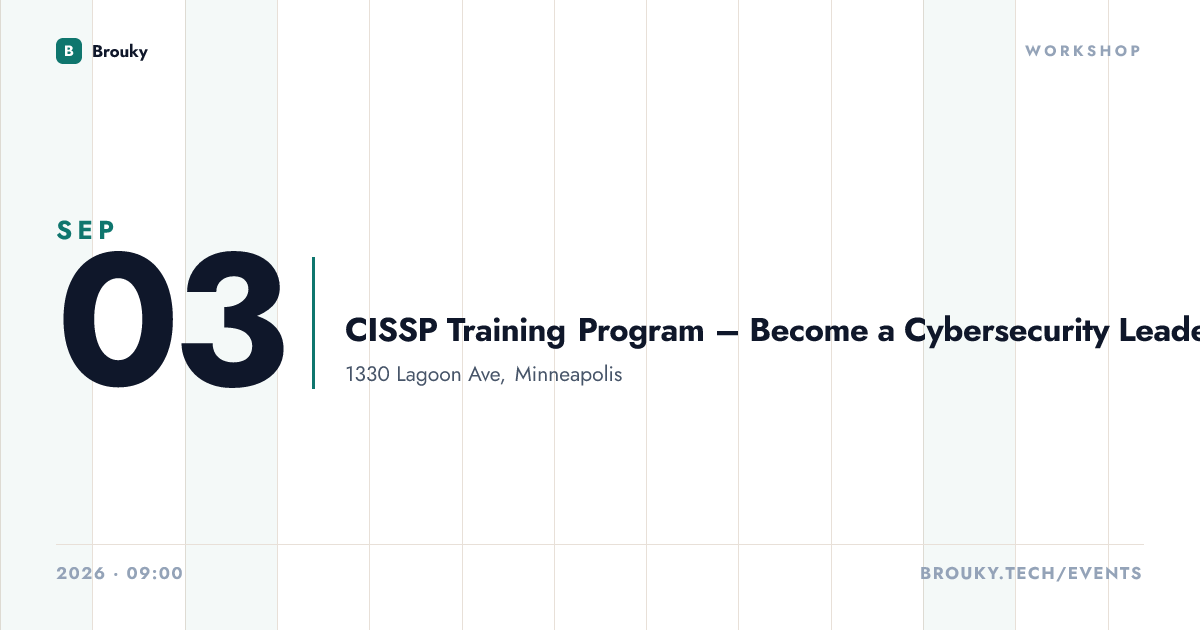 B Brouky

WORKSHOP

SEP
03

CISSP Training Program — Become a Cybersecurity Leade

1330 Lagoon Ave, Minneapolis

2026 · 09:00

BROUKY.TECH/EVENTS